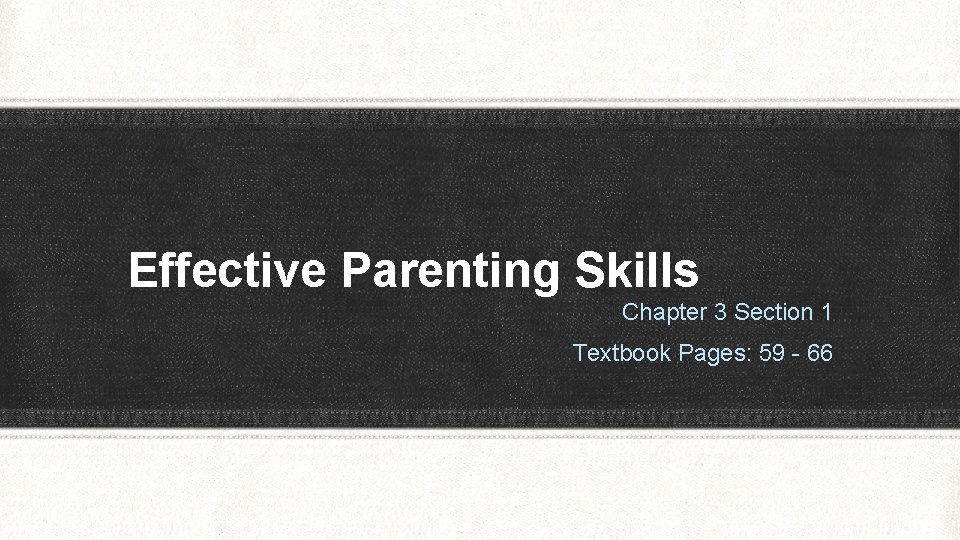 Effective Parenting Skills

Chapter 3 Section 1

Textbook Pages: 59 - 66